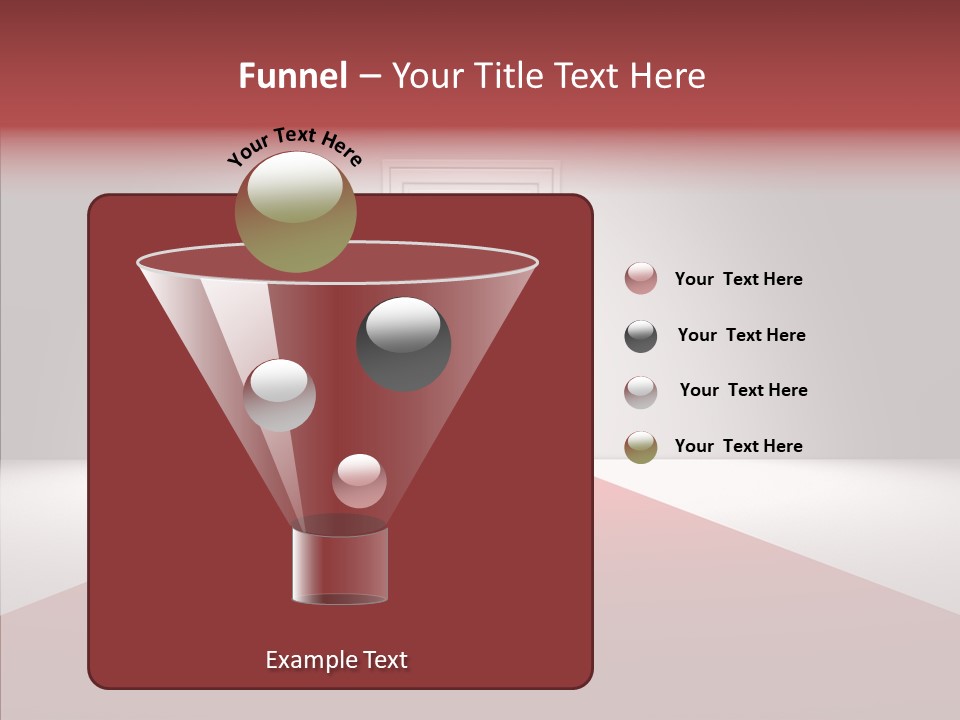 Funnel – Your Title Text Here

Your Text Here

Your  Text Here

Your  Text Here

Your  Text Here

Your  Text Here

Example Text